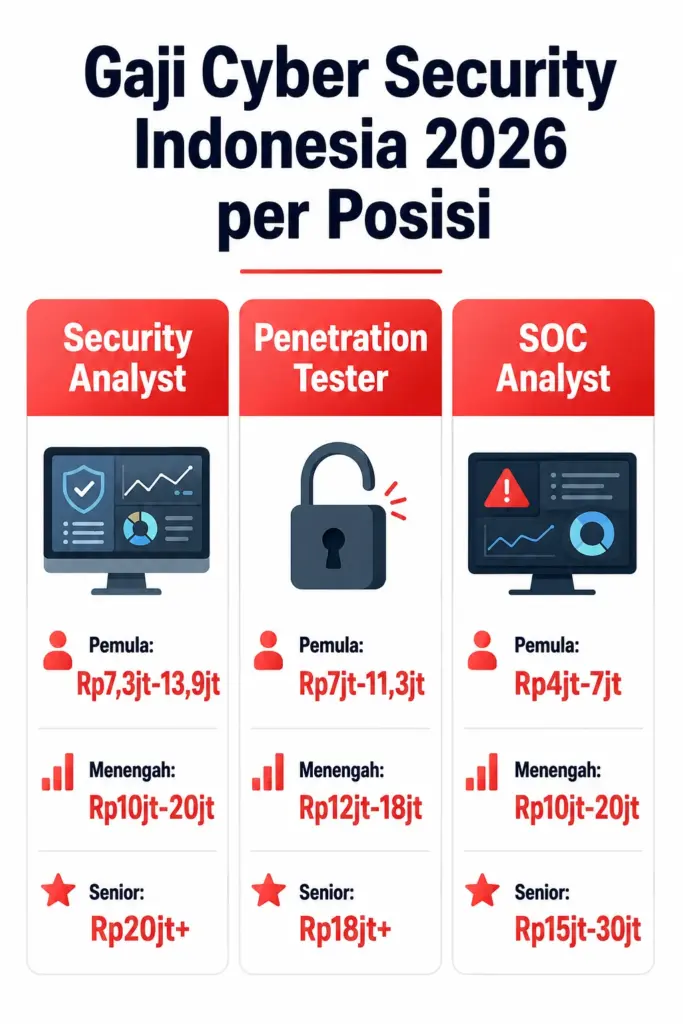 Gaji Cyber Security Indonesia 2026 per Posisi

Security Analyst

Pemula:
Rp7,3jt-13,9jt

Menengah:
Rp10jt-20jt

Senior:
Rp20jt+

Penetration Tester

Pemula:
Rp7jt-11,3jt

Menengah:
Rp12jt-18jt

Senior:
Rp18jt+

SOC Analyst

Pemula:
Rp4jt-7jt

Menengah:
Rp10jt-20jt

Senior:
Rp15jt-30jt